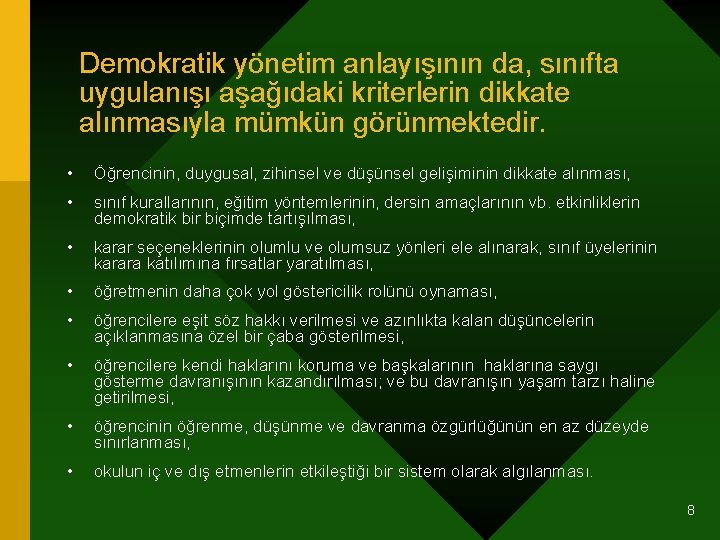 Demokratik yönetim anlayışının da, sınıfta uygulanışı aşağıdaki kriterlerin dikkate alınmasıyla mümkün görünmektedir.

• Öğrencinin, duygusal, zihinsel ve düşünsel gelişiminin dikkate alınması,

• sınıf kurallarının, eğitim yöntemlerinin, dersin amaçlarının vb. etkinliklerin demokratik bir biçimde tartışılması,

• karar seçeneklerinin olumlu ve olumsuz yönleri ele alınarak, sınıf üyelerinin karara katılımına fırsatlar yaratılması,

• öğretmenin daha çok yol göstericilik rolünü oynaması,

• öğrencilere eşit söz hakkı verilmesi ve azınlıkta kalan düşüncelerin açıklanmasına özel bir çaba gösterilmesi,

• öğrencilere kendi haklarını koruma ve başkalarının haklarına saygı gösterme davranışının kazandırılması; ve bu davranışın yaşam tarzı haline getirilmesi,

• öğrencinin öğrenme, düşünme ve davranma özgürlüğünün en az düzeyde sınırlanması,

• okulun iç ve dış etmenlerin etkileştiği bir sistem olarak algılanması.

8